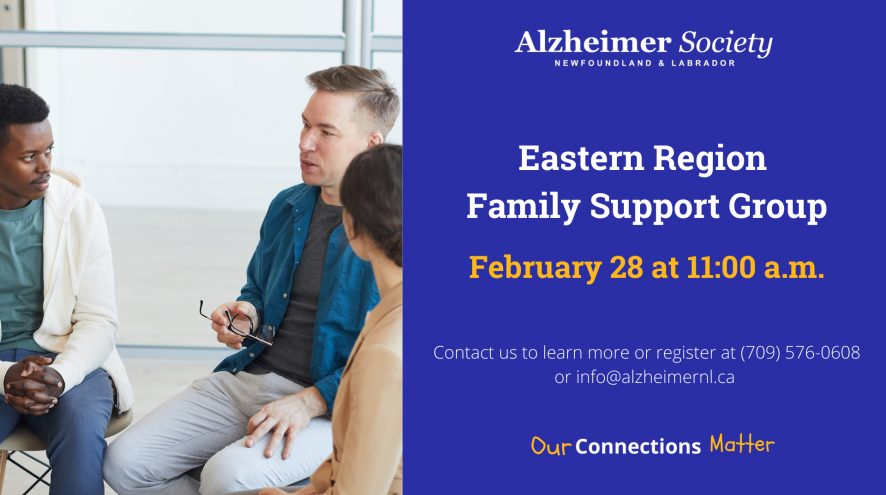 Alzheimer Society
NEWFOUNDLAND & LABRADOR

Eastern Region
Family Support Group

February 28 at 11:00 a.m.

Contact us to learn more or register at (709) 576-0608 or info@alzheimernl.ca

Our Connections Matter